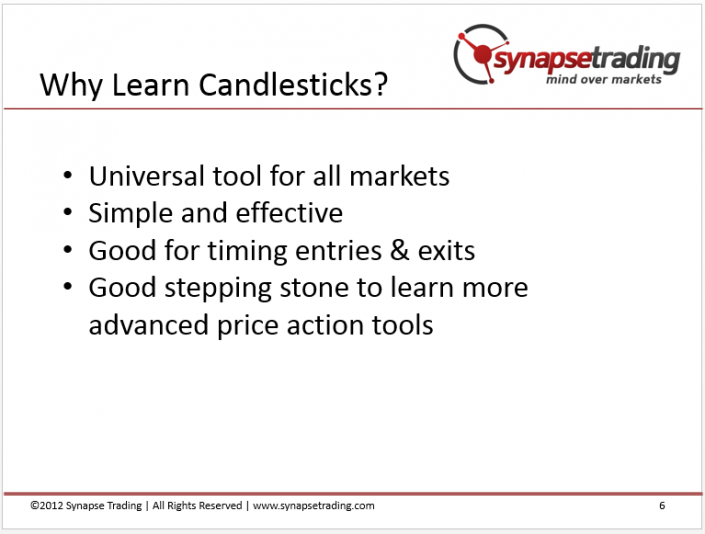 Why Learn Candlesticks?

synapsetrading
mind over markets

• Universal tool for all markets
• Simple and effective
• Good for timing entries & exits
• Good stepping stone to learn more advanced price action tools

©2012 Synapse Trading | All Rights Reserved | www.synapsetrading.com

6